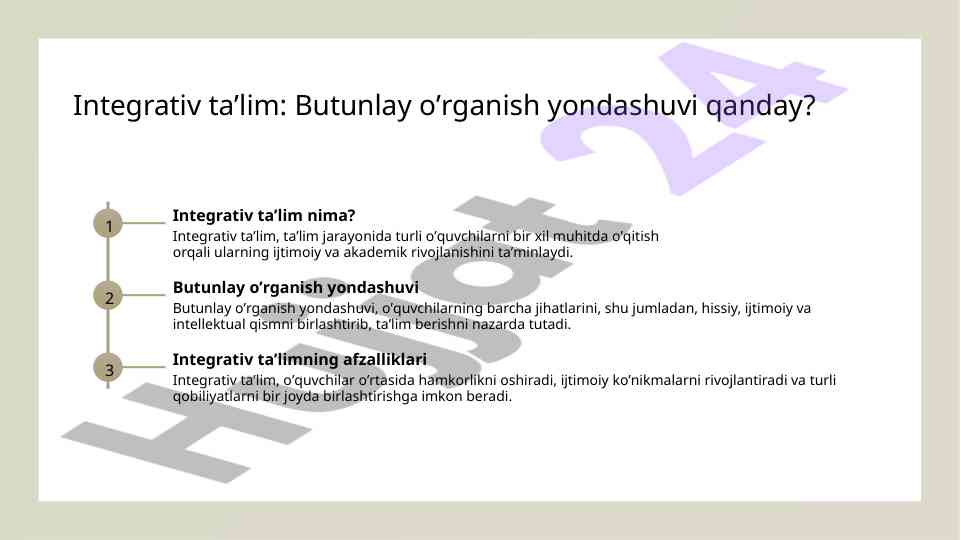 Integrativ ta’lim: Butunlay o‘rganish yondashuvi qanday?

1

Integrativ ta’lim nima?

Integrativ ta’lim, ta’lim jarayonida turli o‘quvchilarni bir xil muhitda o‘qitish orqali ularning ijtimoiy va akademik rivojlanishini ta’minlaydi.

2

Butunlay o‘rganish yondashuvi

Butunlay o‘rganish yondashuvi, o‘quvchilarning barcha jihatlarini, shu jumladan, hissiy, ijtimoiy va intellektual qismni birlashtirib, ta’lim berishni nazarda tutadi.

3

Integrativ ta’limning afzalliklari

Integrativ ta’lim, o‘quvchilar o‘rtasida hamkorlikni oshiradi, ijtimoiy ko‘nikmalarni rivojlantiradi va turli qobiliyatlarni bir joyda birlashtirishga imkon beradi.

Hujjat 24